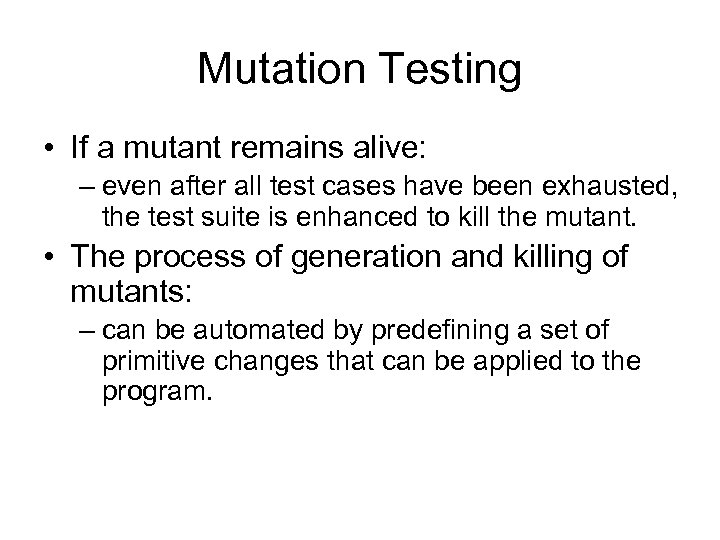 Mutation Testing

• If a mutant remains alive:
– even after all test cases have been exhausted, the test suite is enhanced to kill the mutant.

• The process of generation and killing of mutants:
– can be automated by predefining a set of primitive changes that can be applied to the program.